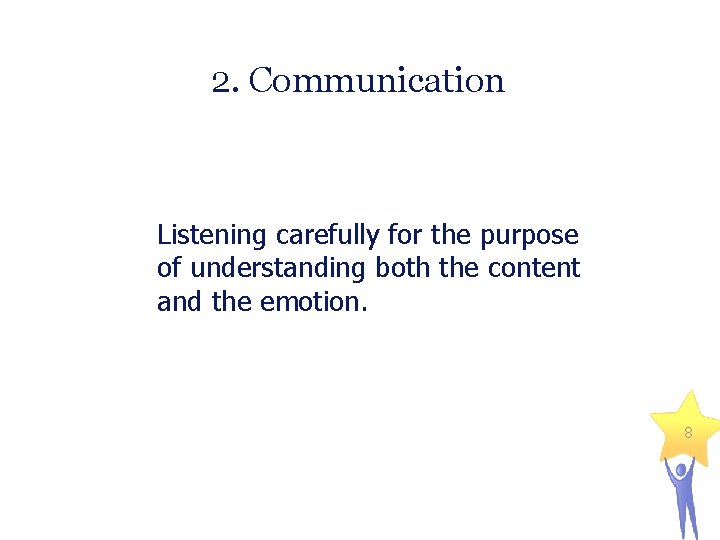 2. Communication

Listening carefully for the purpose of understanding both the content and the emotion.

8